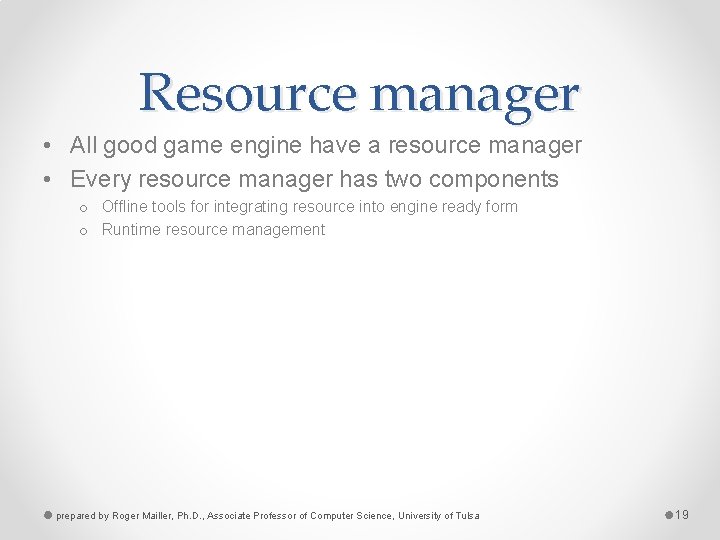 Resource manager

• All good game engine have a resource manager
• Every resource manager has two components
  o Offline tools for integrating resource into engine ready form
  o Runtime resource management

prepared by Roger Mailler, Ph.D., Associate Professor of Computer Science, University of Tulsa

19